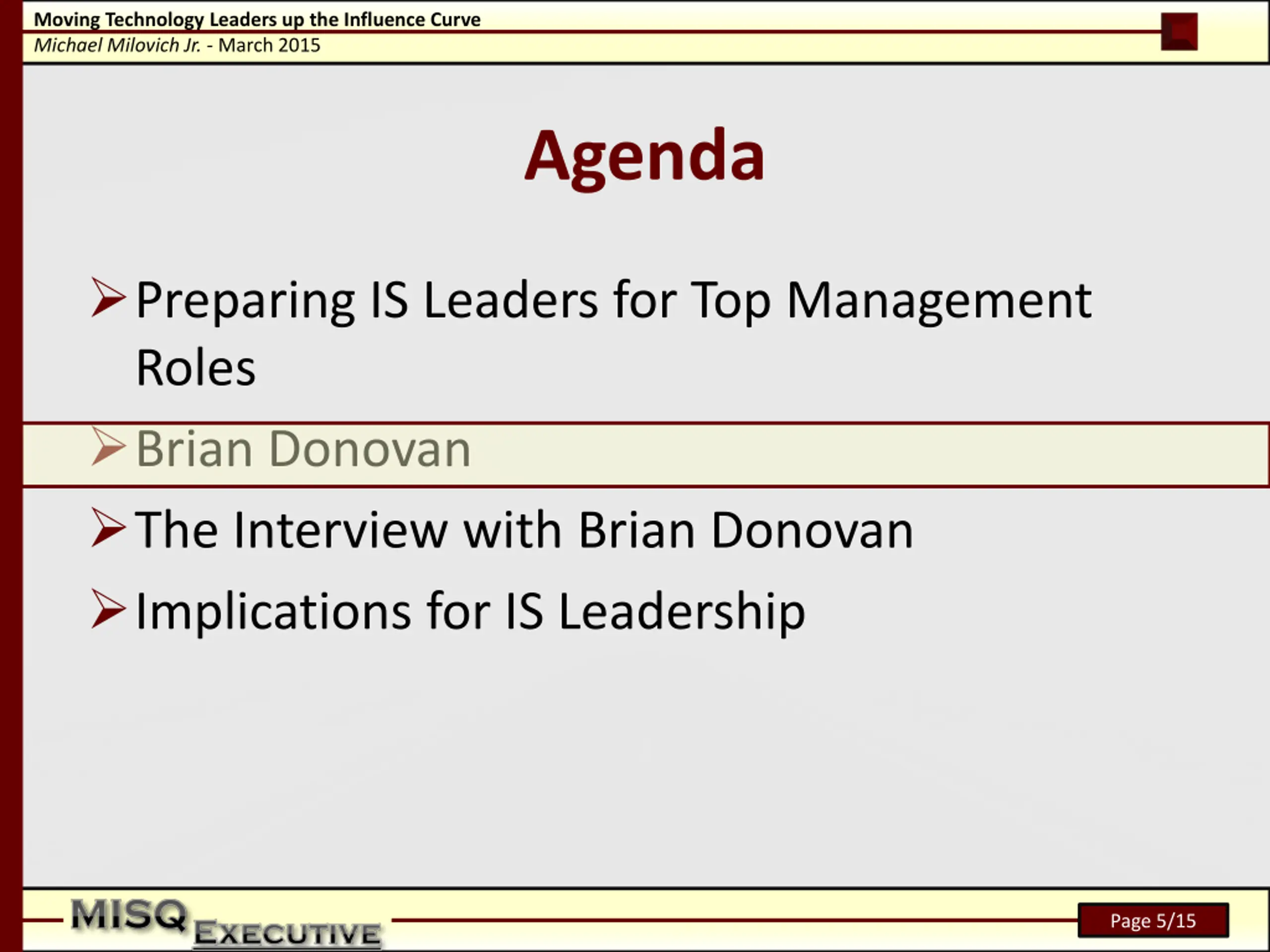 Moving Technology Leaders up the Influence Curve
Michael Milovich Jr. - March 2015

Agenda

➢ Preparing IS Leaders for Top Management Roles

➢ Brian Donovan

➢ The Interview with Brian Donovan

➢ Implications for IS Leadership

MISQ EXECUTIVE

Page 5/15